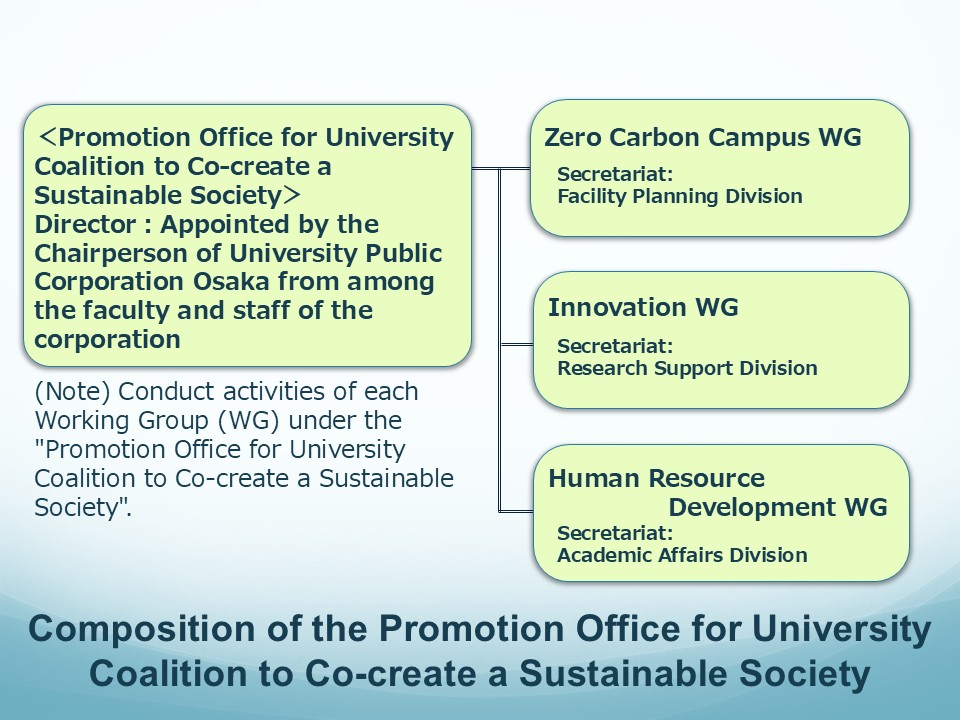 ＜Promotion Office for University Coalition to Co-create a Sustainable Society＞
Director : Appointed by the Chairperson of University Public Corporation Osaka from among the faculty and staff of the corporation

(Note) Conduct activities of each Working Group (WG) under the "Promotion Office for University Coalition to Co-create a Sustainable Society".

Zero Carbon Campus WG
Secretariat:
Facility Planning Division

Innovation WG
Secretariat:
Research Support Division

Human Resource Development WG
Secretariat:
Academic Affairs Division

Composition of the Promotion Office for University Coalition to Co-create a Sustainable Society